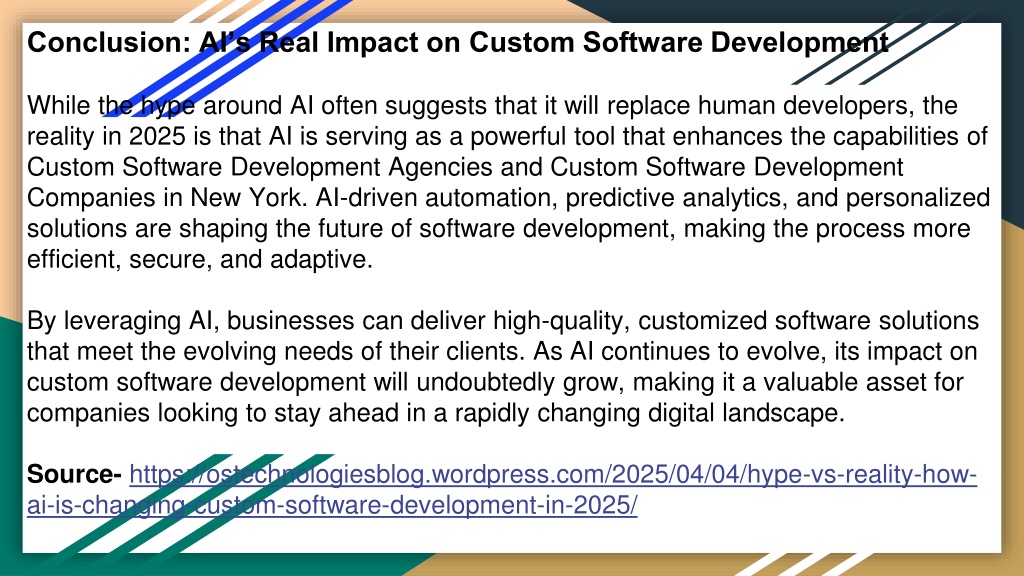 Conclusion: AI's Real Impact on Custom Software Development

While the hype around AI often suggests that it will replace human developers, the reality in 2025 is that AI is serving as a powerful tool that enhances the capabilities of Custom Software Development Agencies and Custom Software Development Companies in New York. AI-driven automation, predictive analytics, and personalized solutions are shaping the future of software development, making the process more efficient, secure, and adaptive.

By leveraging AI, businesses can deliver high-quality, customized software solutions that meet the evolving needs of their clients. As AI continues to evolve, its impact on custom software development will undoubtedly grow, making it a valuable asset for companies looking to stay ahead in a rapidly changing digital landscape.

Source- https://ostechnologiesblog.wordpress.com/2025/04/04/hype-vs-reality-how-ai-is-changing-custom-software-development-in-2025/